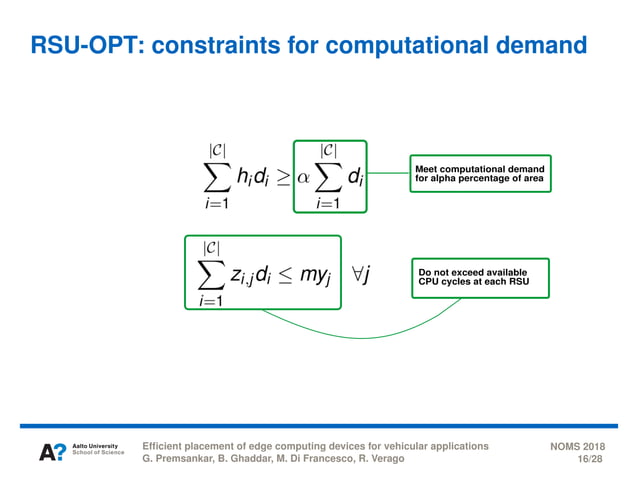 RSU-OPT: constraints for computational demand

$\sum_{i=1}^{|\mathcal{C}|} h_i d_i \geq \alpha \sum_{i=1}^{|\mathcal{C}|} d_i$

Meet computational demand for alpha percentage of area

$\sum_{i=1}^{|\mathcal{C}|} z_{i,j} d_i \leq m y_j \quad \forall j$

Do not exceed available CPU cycles at each RSU

A? Aalto University School of Science

Efficient placement of edge computing devices for vehicular applications
G. Premsankar, B. Ghaddar, M. Di Francesco, R. Verago

NOMS 2018
16/28